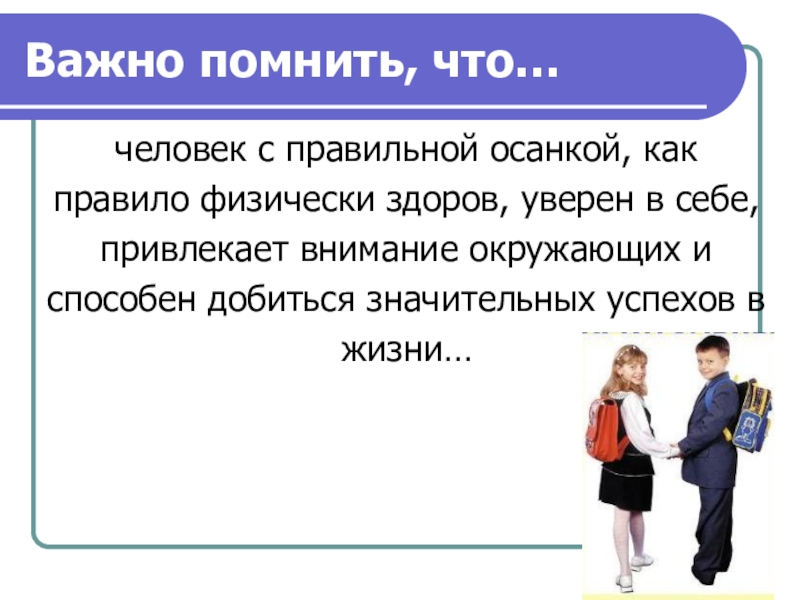 Важно помнить, что…

человек с правильной осанкой, как правило физически здоров, уверен в себе, привлекает внимание окружающих и способен добиться значительных успехов в жизни…